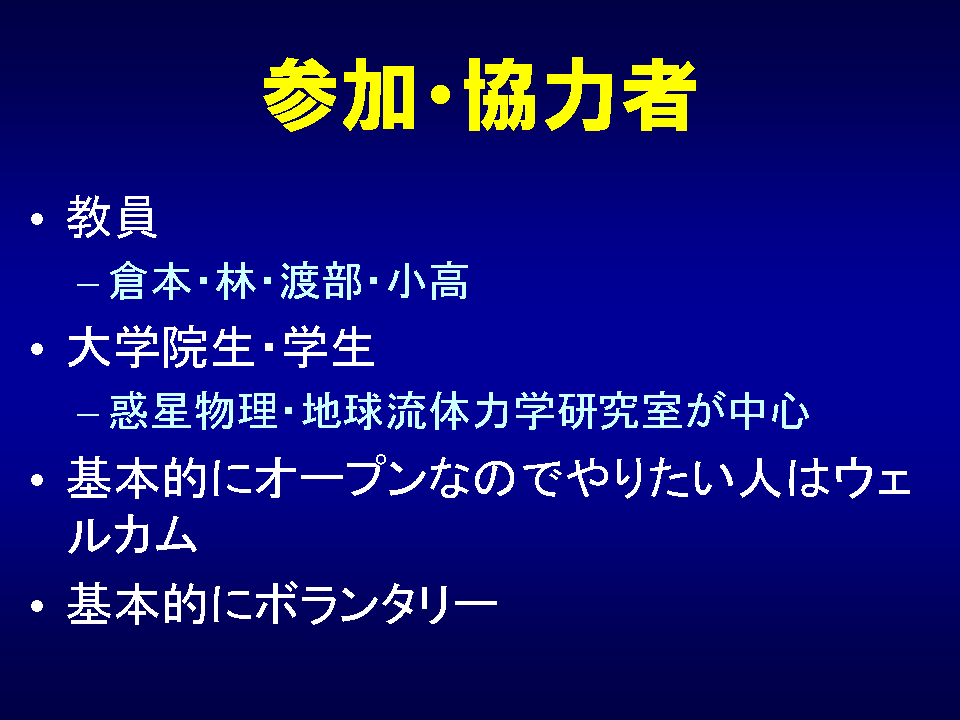 参加・協力者

• 教員
– 倉本・林・渡部・小高
• 大学院生・学生
– 惑星物理・地球流体力学研究室が中心
• 基本的にオープンなのでやりたい人はウェルカム
• 基本的にボランタリー